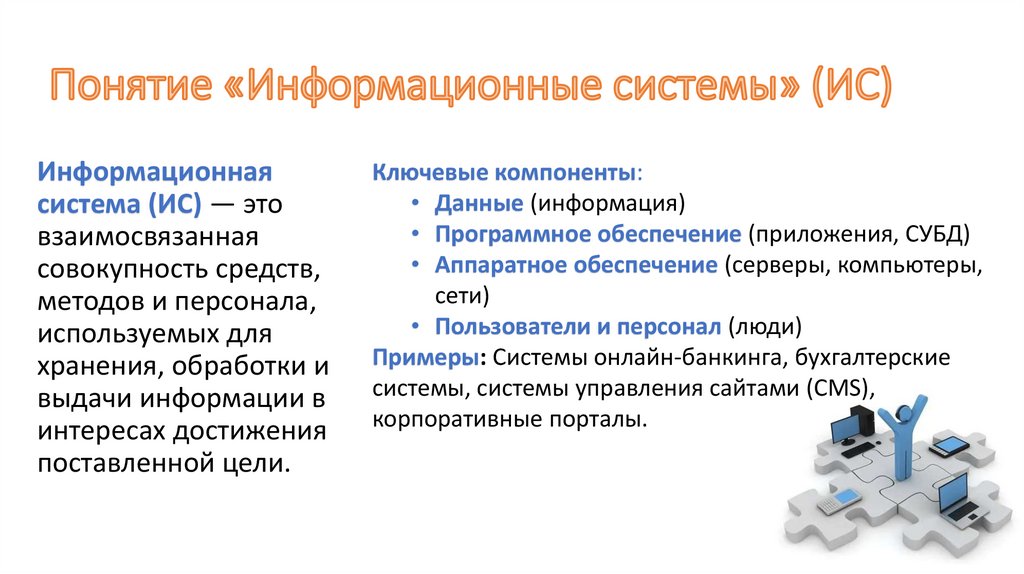 Понятие «Информационные системы» (ИС)

Информационная система (ИС) — это взаимосвязанная совокупность средств, методов и персонала, используемых для хранения, обработки и выдачи информации в интересах достижения поставленной цели.

Ключевые компоненты:
• Данные (информация)
• Программное обеспечение (приложения, СУБД)
• Аппаратное обеспечение (серверы, компьютеры, сети)
• Пользователи и персонал (люди)

Примеры: Системы онлайн-банкинга, бухгалтерские системы, системы управления сайтами (CMS), корпоративные порталы.